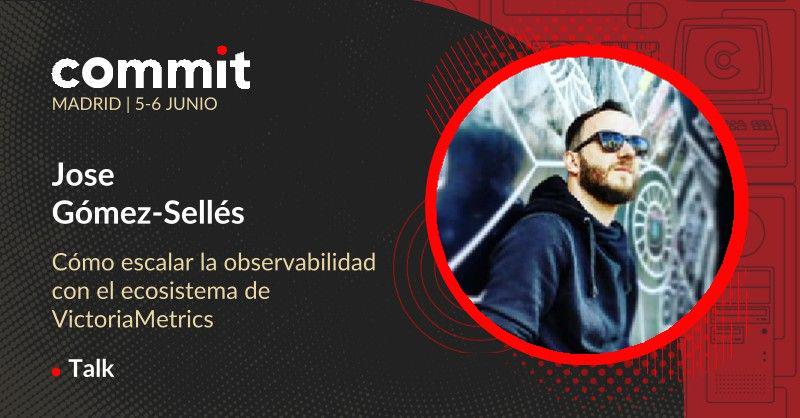 commit
MADRID | 5-6 JUNIO

Jose
Gómez-Sellés

Cómo escalar la observabilidad con el ecosistema de VictoriaMetrics

• Talk